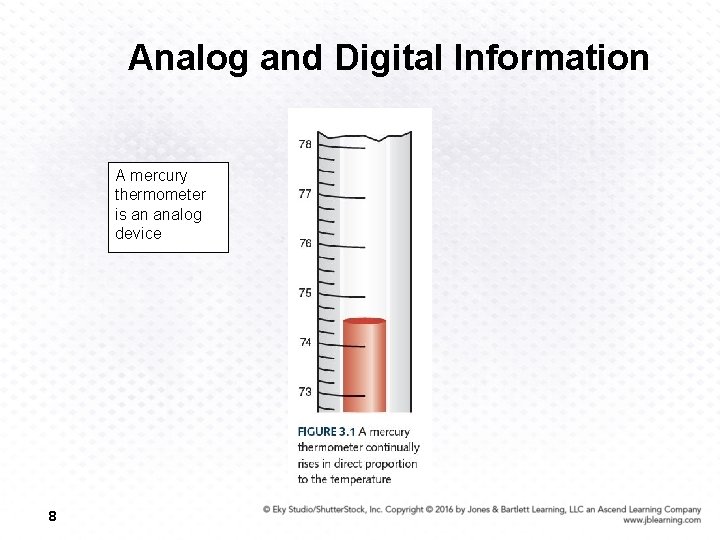 Analog and Digital Information

A mercury thermometer is an analog device

78
77
76
75
74
73

FIGURE 3.1 A mercury thermometer continually rises in direct proportion to the temperature

8

© Eky Studio/ShutterStock, Inc. Copyright © 2016 by Jones & Bartlett Learning, LLC an Ascend Learning Company
www.jblearning.com